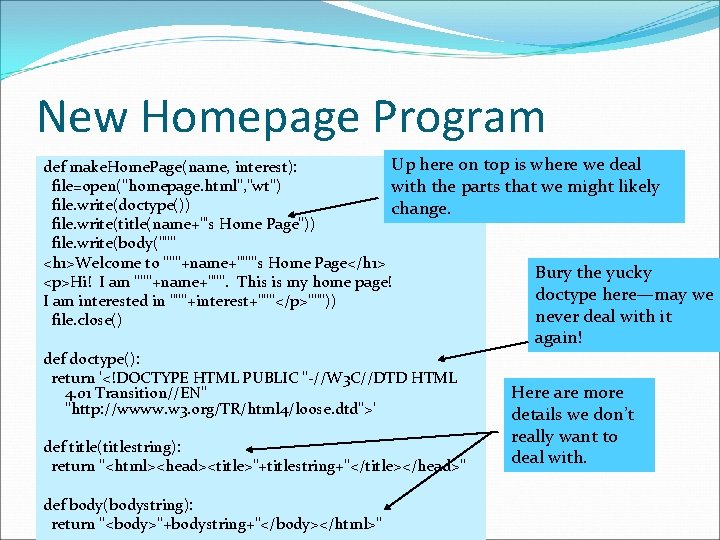 New Homepage Program

def makeHomePage(name, interest):
  file=open("homepage.html","wt")
  file.write(doctype())
  file.write(title(name+"'s Home Page"))
  file.write(body("""
<h1>Welcome to """+name+"""'s Home Page</h1>
<p>Hi! I am """+name+""". This is my home page!
I am interested in """+interest+"""</p>"""))
  file.close()

def doctype():
  return '<!DOCTYPE HTML PUBLIC "-//W3C//DTD HTML 4.01 Transition//EN" "http://wwww.w3.org/TR/html4/loose.dtd">'

def title(titlestring):
  return "<html><head><title>"+titlestring+"</title></head>"

def body(bodystring):
  return "<body>"+bodystring+"</body></html>"

Up here on top is where we deal with the parts that we might likely change.

Bury the yucky doctype here—may we never deal with it again!

Here are more details we don't really want to deal with.